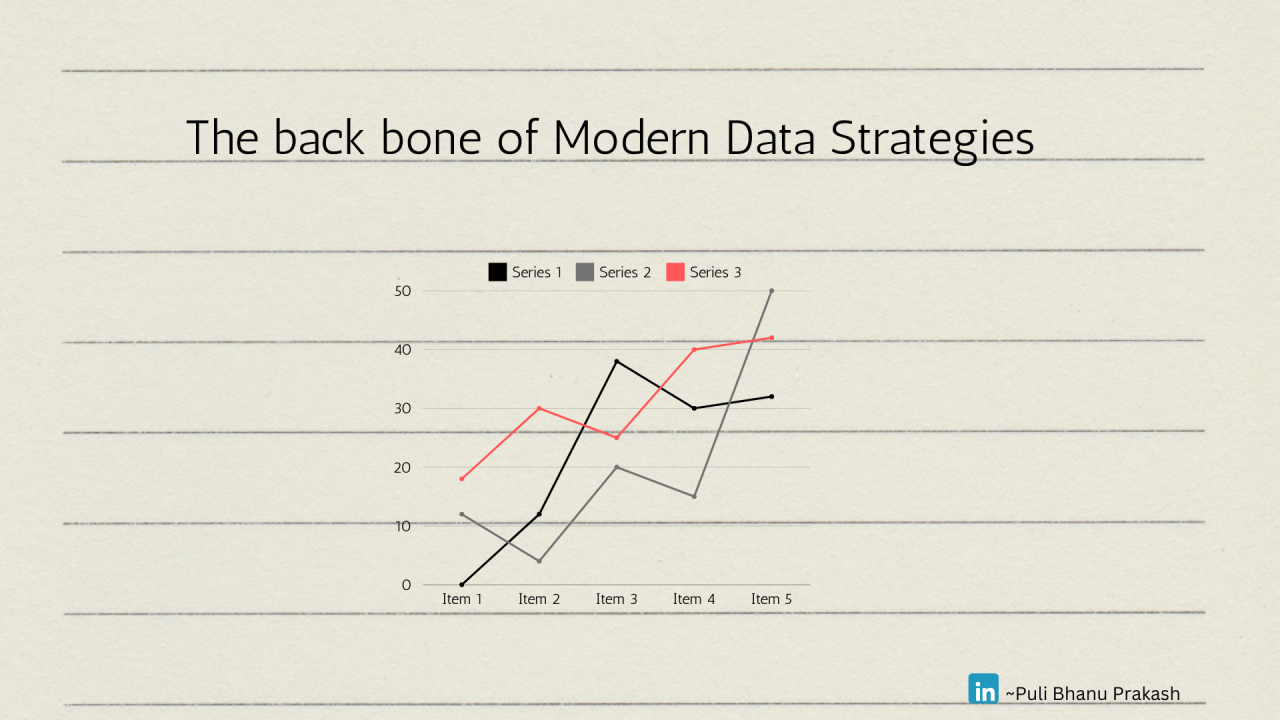 The back bone of Modern Data Strategies

Series 1 Series 2 Series 3

50
40
30
20
10
0

Item 1 Item 2 Item 3 Item 4 Item 5

in ~Puli Bhanu Prakash